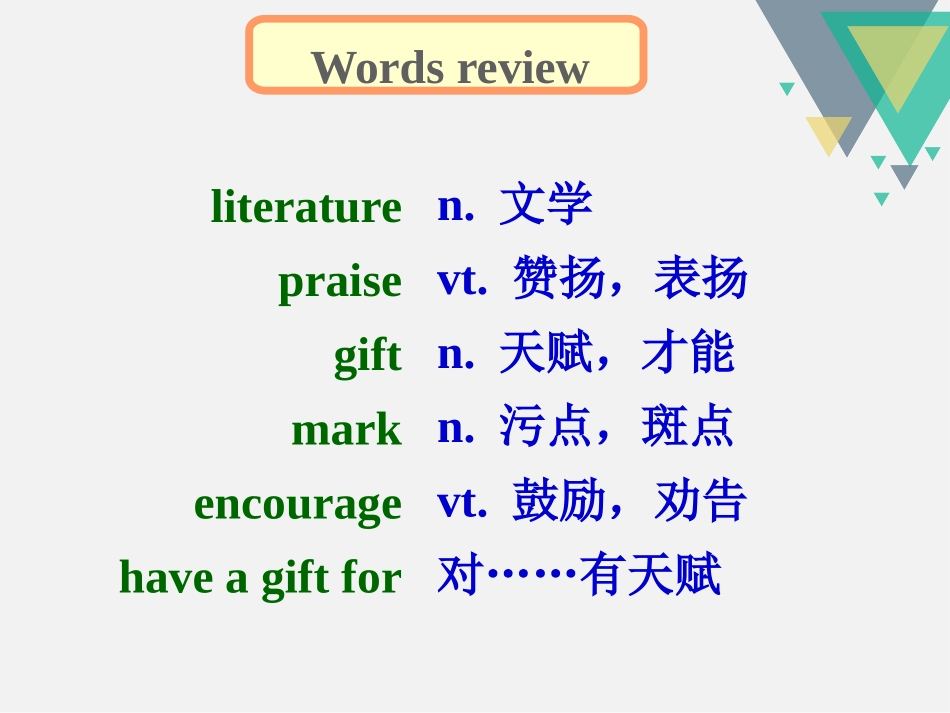 Words review

literature n. 文学
praise vt. 赞扬，表扬
gift n. 天赋，才能
mark n. 污点，斑点
encourage vt. 鼓励，劝告
have a gift for 对……有天赋